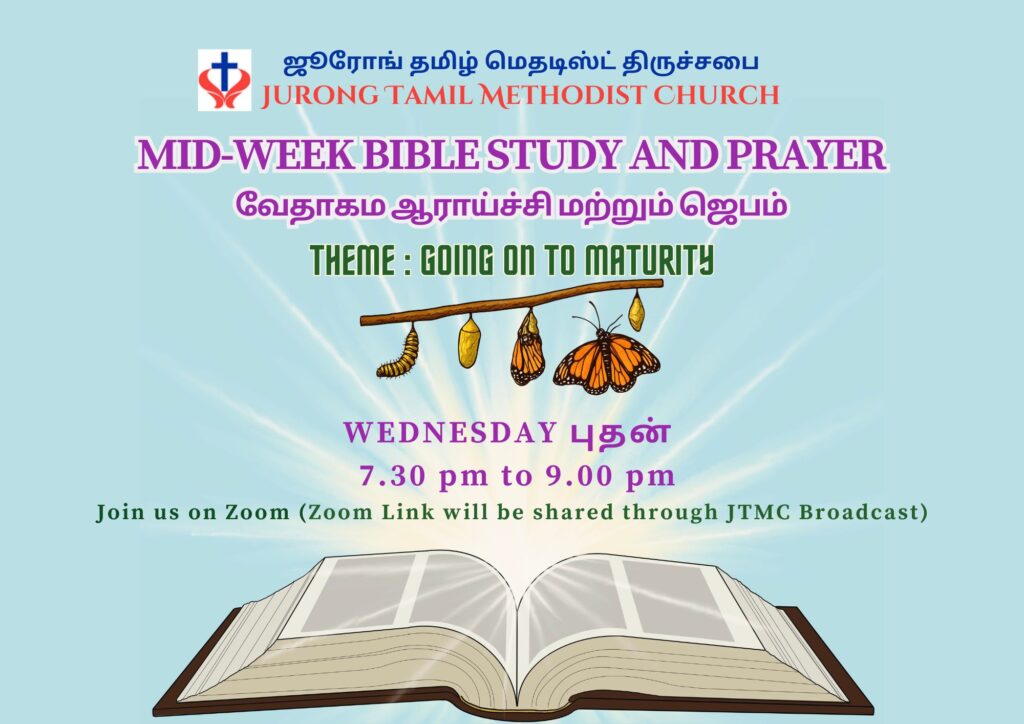 ஜூரோங் தமிழ் மெதடிஸ்ட் திருச்சபை
JURONG TAMIL METHODIST CHURCH

MID-WEEK BIBLE STUDY AND PRAYER
வேதாகம ஆராய்ச்சி மற்றும் ஜெபம்

THEME : GOING ON TO MATURITY

WEDNESDAY புதன்
7.30 pm to 9.00 pm
Join us on Zoom (Zoom Link will be shared through JTMC Broadcast)